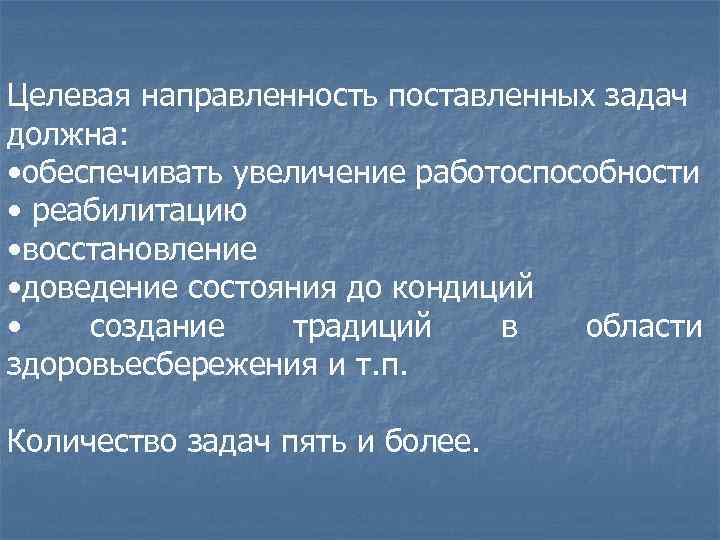 Целевая направленность поставленных задач должна:
•обеспечивать увеличение работоспособности
• реабилитацию
•восстановление
•доведение состояния до кондиций
• создание традиций в области здоровьесбережения и т.п.

Количество задач пять и более.